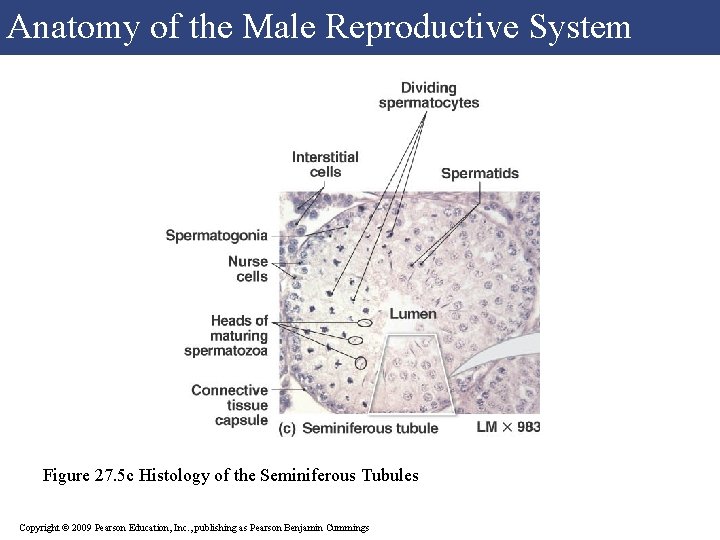 Anatomy of the Male Reproductive System

Dividing spermatocytes

Interstitial cells

Spermatids

Spermatogonia

Nurse cells

Heads of maturing spermatozoa

Lumen

Connective tissue capsule

(c) Seminiferous tubule

LM × 983

Figure 27.5c Histology of the Seminiferous Tubules

Copyright © 2009 Pearson Education, Inc., publishing as Pearson Benjamin Cummings